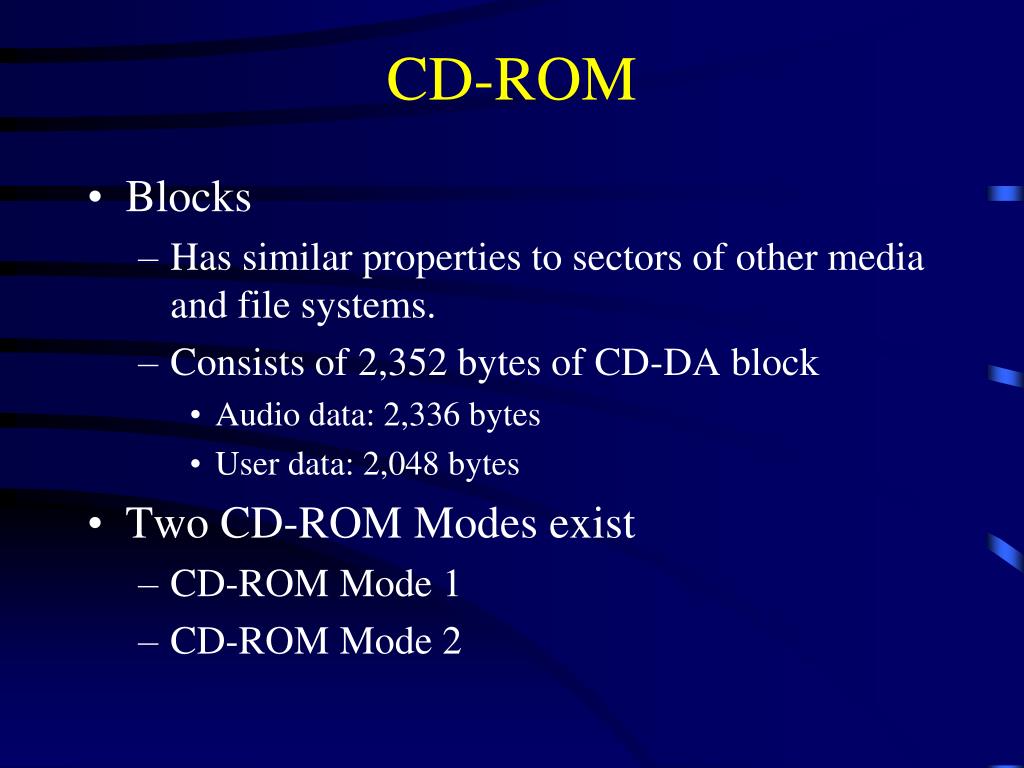 CD-ROM

• Blocks
– Has similar properties to sectors of other media and file systems.
– Consists of 2,352 bytes of CD-DA block
• Audio data: 2,336 bytes
• User data: 2,048 bytes
• Two CD-ROM Modes exist
– CD-ROM Mode 1
– CD-ROM Mode 2